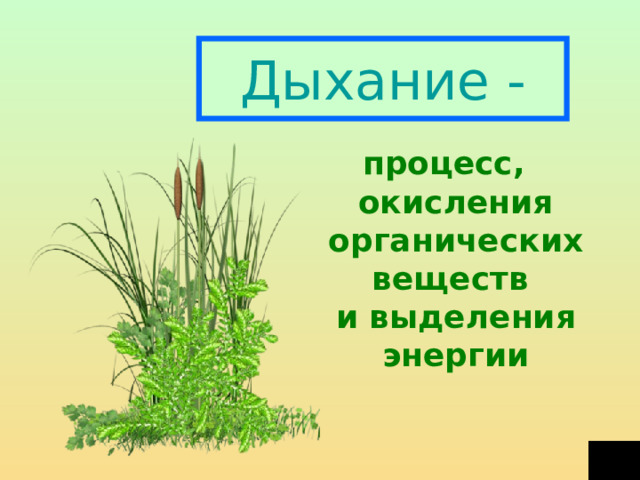 Дыхание -

процесс, окисления органических веществ и выделения энергии